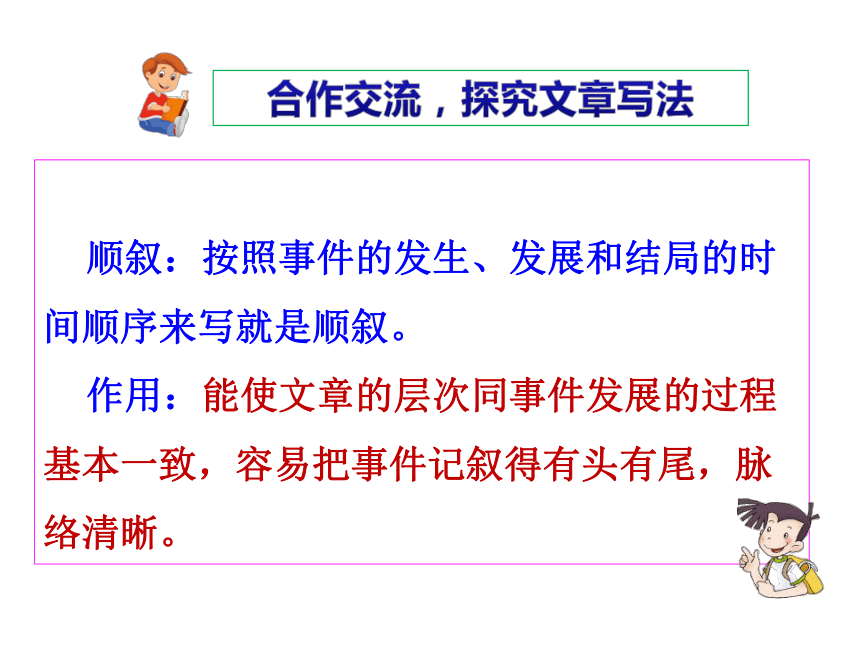 合作交流，探究文章写法

顺叙：按照事件的发生、发展和结局的时间顺序来写就是顺叙。

作用：能使文章的层次同事件发展的过程基本一致，容易把事件记叙得有头有尾，脉络清晰。